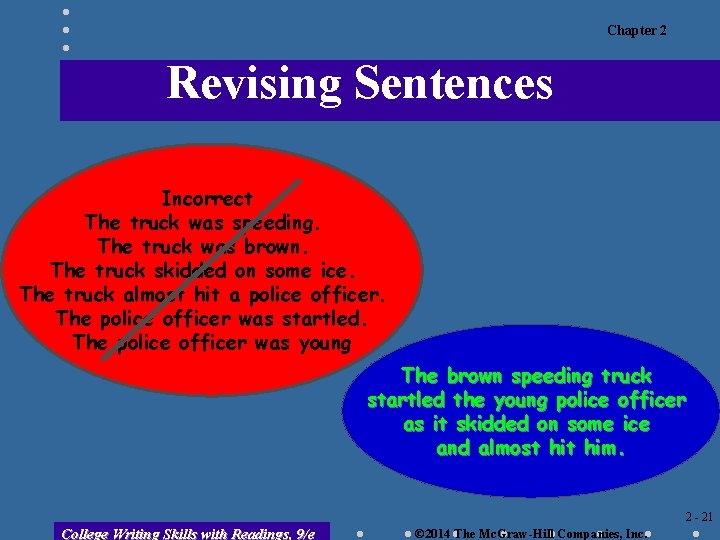 Chapter 2

Revising Sentences

Incorrect
The truck was speeding.
The truck was brown.
The truck skidded on some ice.
The truck almost hit a police officer.
The police officer was startled.
The police officer was young

The brown speeding truck startled the young police officer as it skidded on some ice and almost hit him.

2 - 21

College Writing Skills with Readings, 9/e

©2014 The McGraw-Hill Companies, Inc.